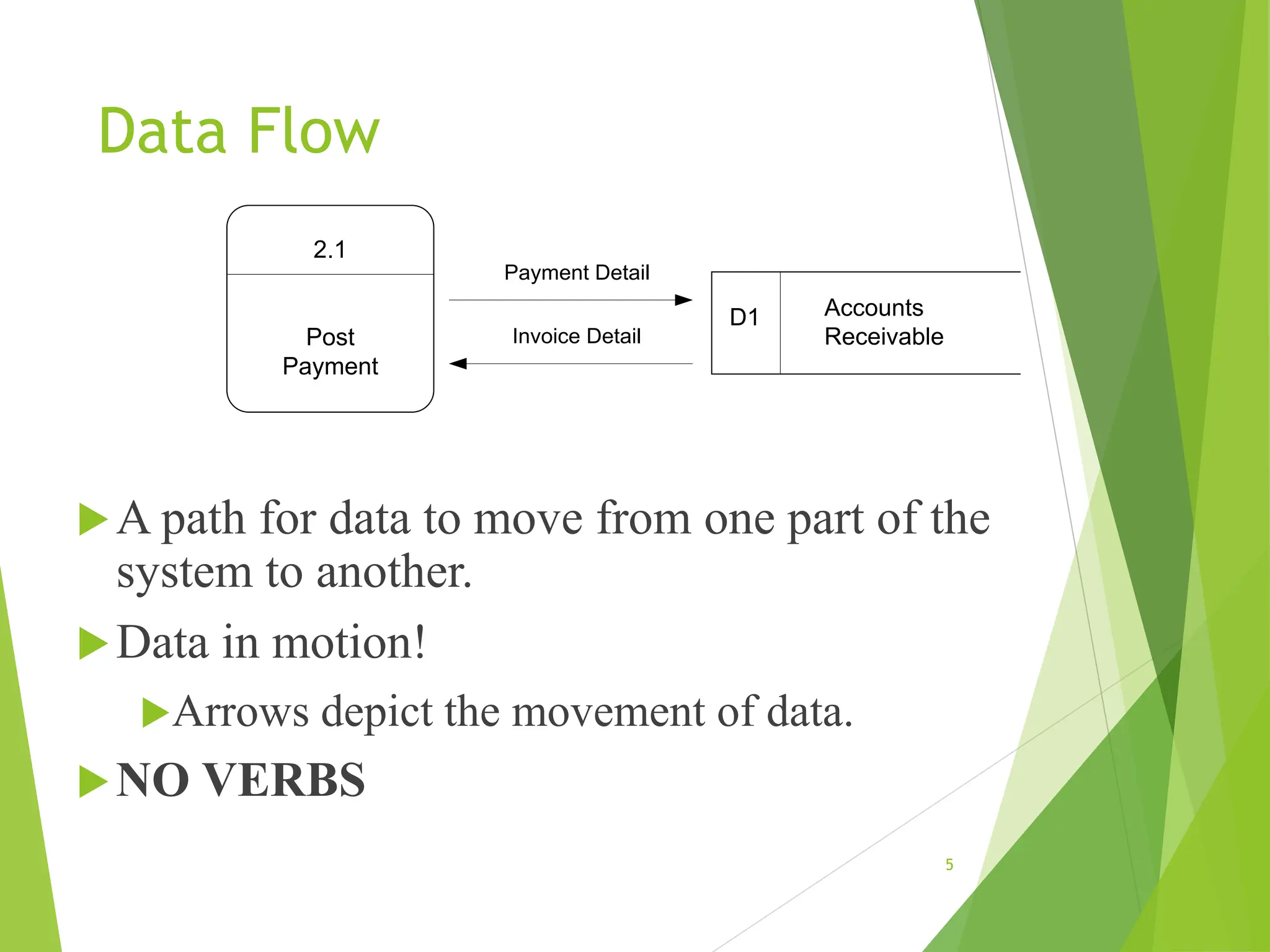 Data Flow

2.1

Post Payment

Payment Detail

Invoice Detail

D1

Accounts Receivable

A path for data to move from one part of the system to another.

Data in motion!

Arrows depict the movement of data.

NO VERBS

5